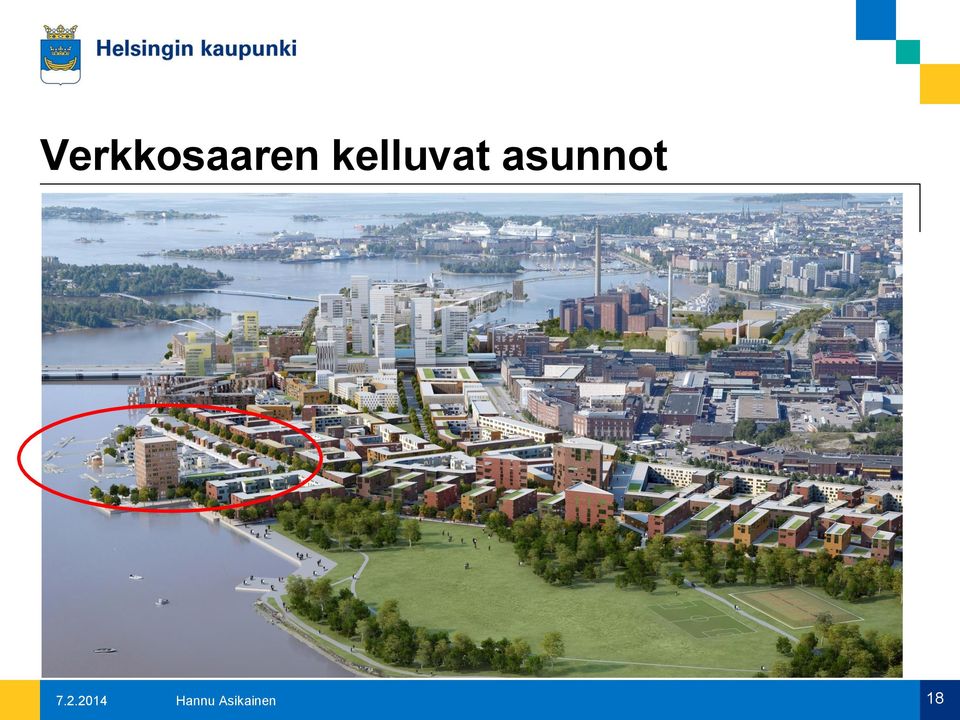 Helsingin kaupunki

Verkkosaaren kelluvat asunnot

7.2.2014 Hannu Asikainen 18